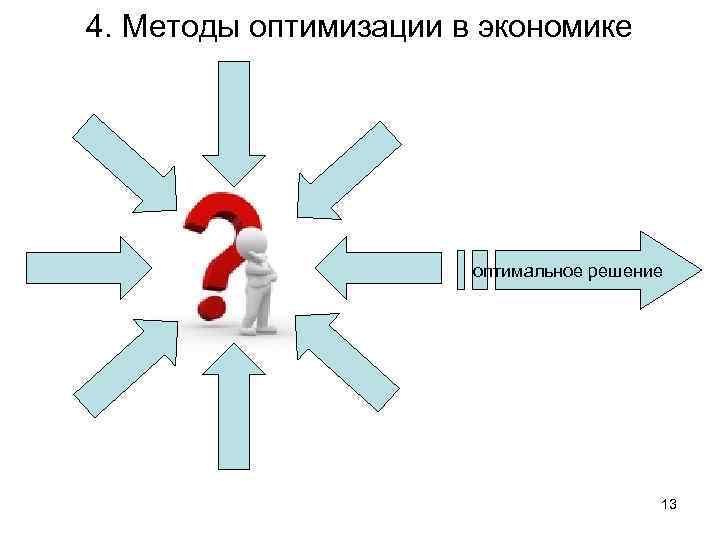 4. Методы оптимизации в экономике

оптимальное решение

13